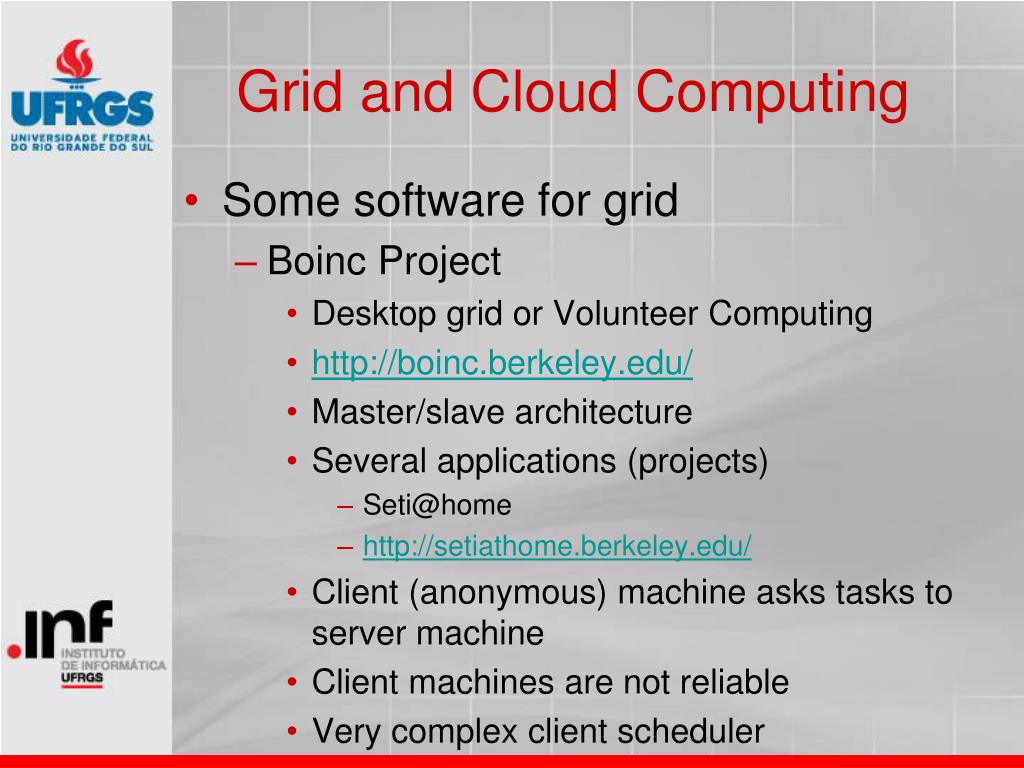 UFRGS
UNIVERSIDADE FEDERAL DO RIO GRANDE DO SUL

Grid and Cloud Computing

• Some software for grid
– Boinc Project
• Desktop grid or Volunteer Computing
• http://boinc.berkeley.edu/
• Master/slave architecture
• Several applications (projects)
– Seti@home
– http://setiathome.berkeley.edu/
• Client (anonymous) machine asks tasks to server machine
• Client machines are not reliable
• Very complex client scheduler

.inf
INSTITUTO DE INFORMÁTICA
UFRGS